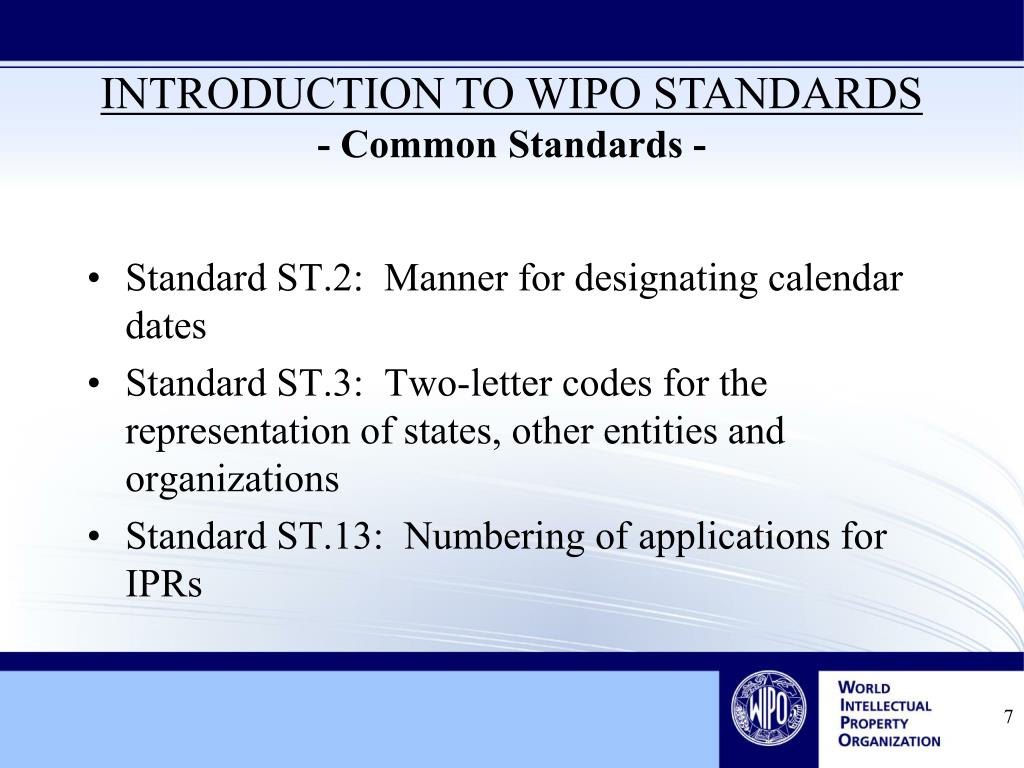 INTRODUCTION TO WIPO STANDARDS
- Common Standards -

• Standard ST.2: Manner for designating calendar dates
• Standard ST.3: Two-letter codes for the representation of states, other entities and organizations
• Standard ST.13: Numbering of applications for IPRs

WIPO

WORLD INTELLECTUAL PROPERTY ORGANIZATION

7